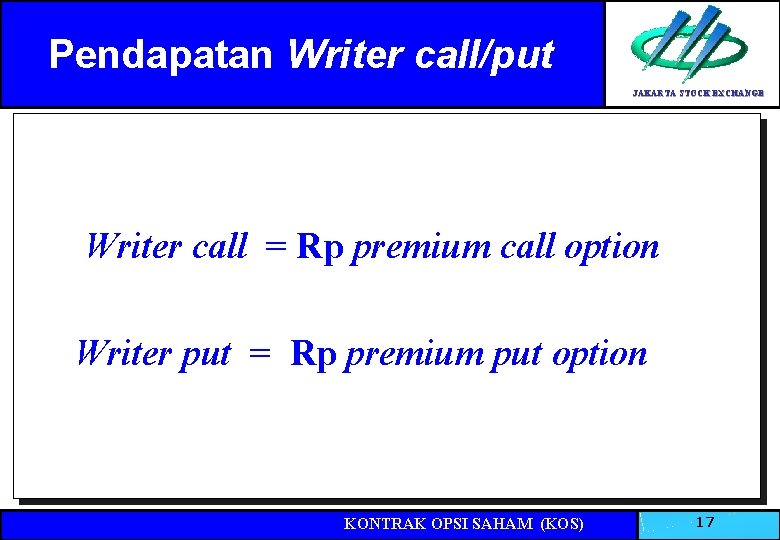 Pendapatan Writer call/put

JAKARTA STOCK EXCHANGE

Writer call = Rp premium call option

Writer put = Rp premium put option

KONTRAK OPSI SAHAM (KOS)

17